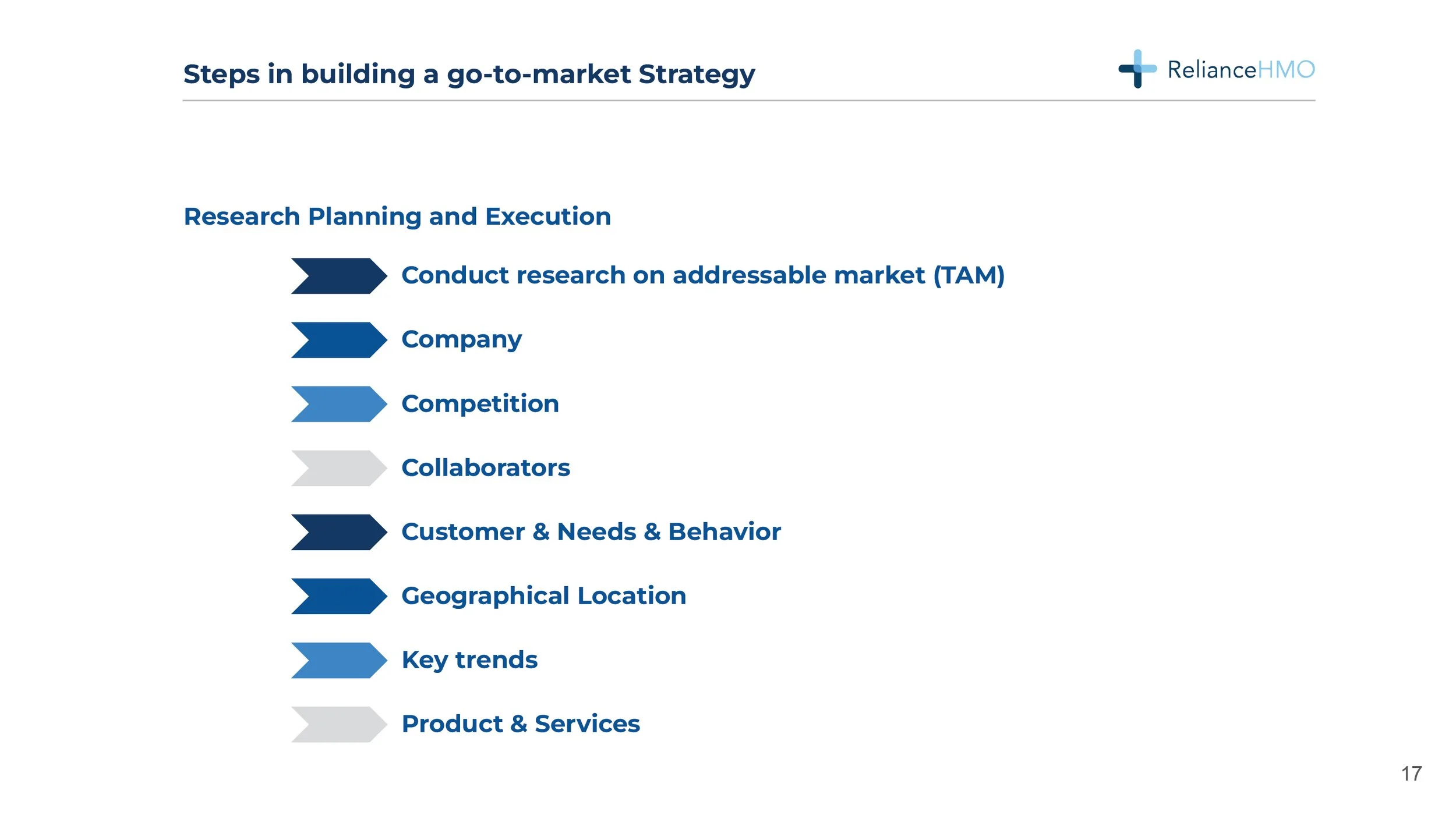 Steps in building a go-to-market Strategy

RelianceHMO

Research Planning and Execution

Conduct research on addressable market (TAM)

Company

Competition

Collaborators

Customer & Needs & Behavior

Geographical Location

Key trends

Product & Services

17